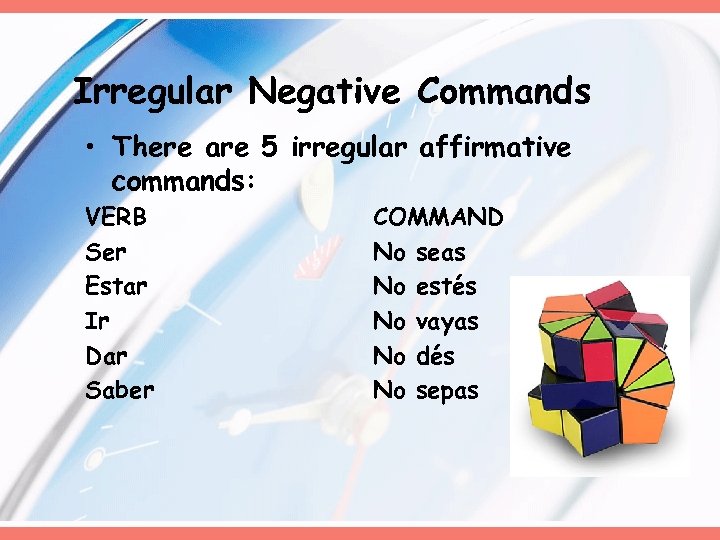 Irregular Negative Commands

• There are 5 irregular affirmative commands:

| VERB | COMMAND |
|---|---|
| Ser | No seas |
| Estar | No estés |
| Ir | No vayas |
| Dar | No dés |
| Saber | No sepas |